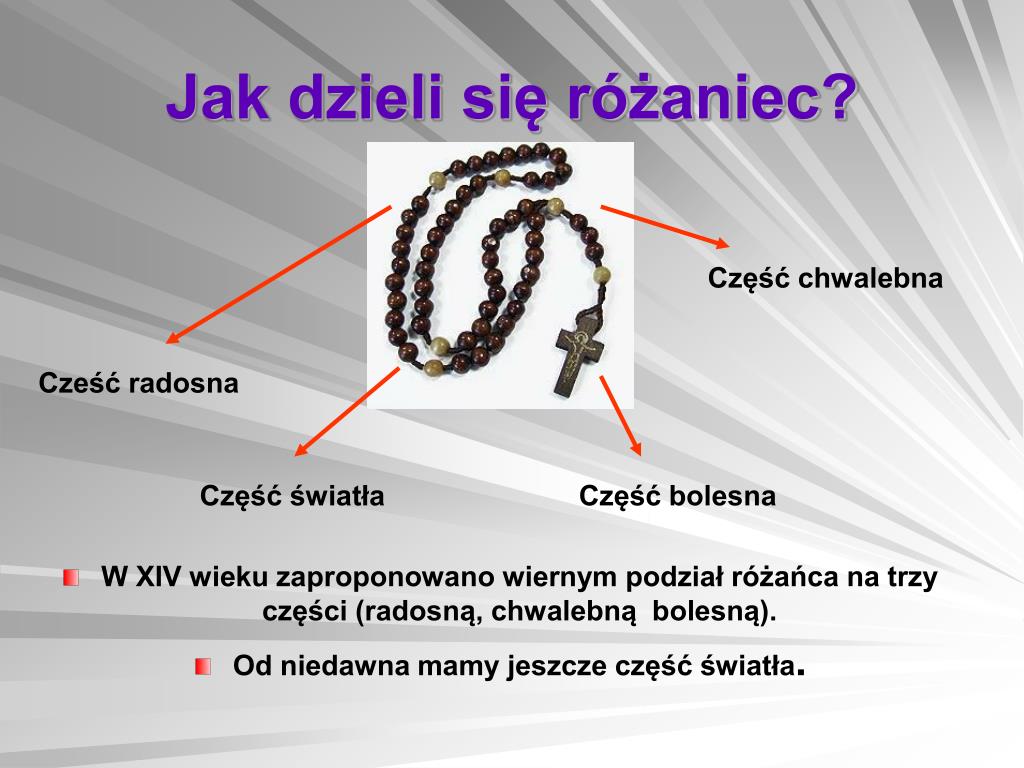 Jak dzieli się różaniec?

Część chwalebna

Cześć radosna

Część światła

Część bolesna

W XIV wieku zaproponowano wiernym podział różańca na trzy części (radosną, chwalebną bolesną).

Od niedawna mamy jeszcze część światła.